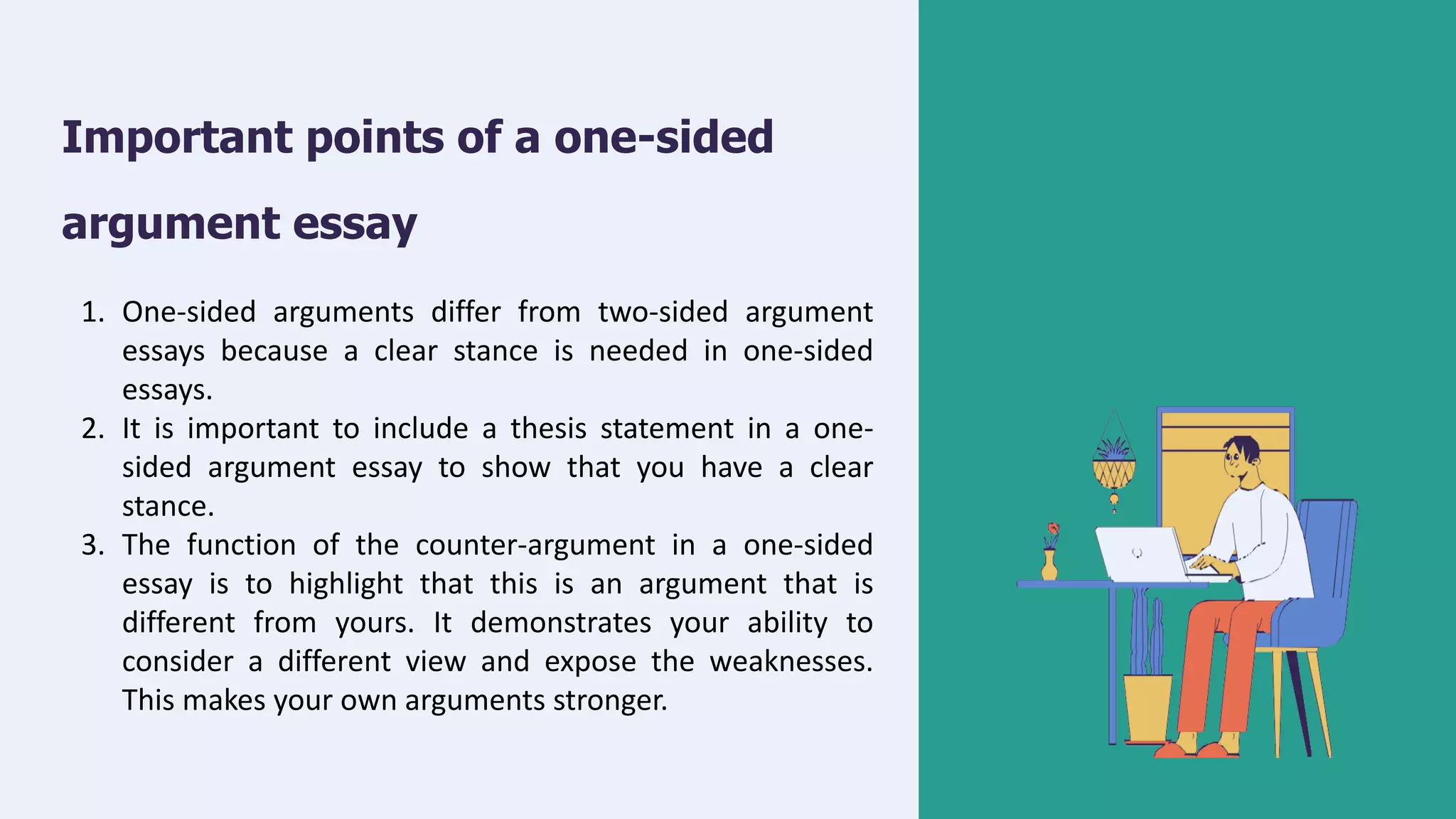 Important points of a one-sided argument essay

1. One-sided arguments differ from two-sided argument essays because a clear stance is needed in one-sided essays.
2. It is important to include a thesis statement in a one-sided argument essay to show that you have a clear stance.
3. The function of the counter-argument in a one-sided essay is to highlight that this is an argument that is different from yours. It demonstrates your ability to consider a different view and expose the weaknesses. This makes your own arguments stronger.